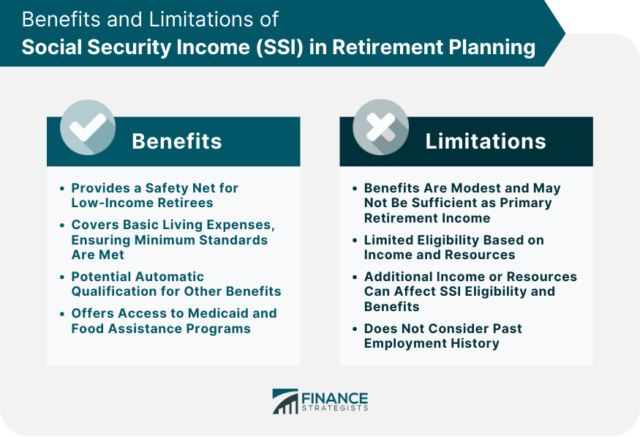 Benefits and Limitations of
Social Security Income (SSI) in Retirement Planning

Benefits

• Provides a Safety Net for Low-Income Retirees
• Covers Basic Living Expenses, Ensuring Minimum Standards Are Met
• Potential Automatic Qualification for Other Benefits
• Offers Access to Medicaid and Food Assistance Programs

Limitations

• Benefits Are Modest and May Not Be Sufficient as Primary Retirement Income
• Limited Eligibility Based on Income and Resources
• Additional Income or Resources Can Affect SSI Eligibility and Benefits
• Does Not Consider Past Employment History

FINANCE STRATEGISTS